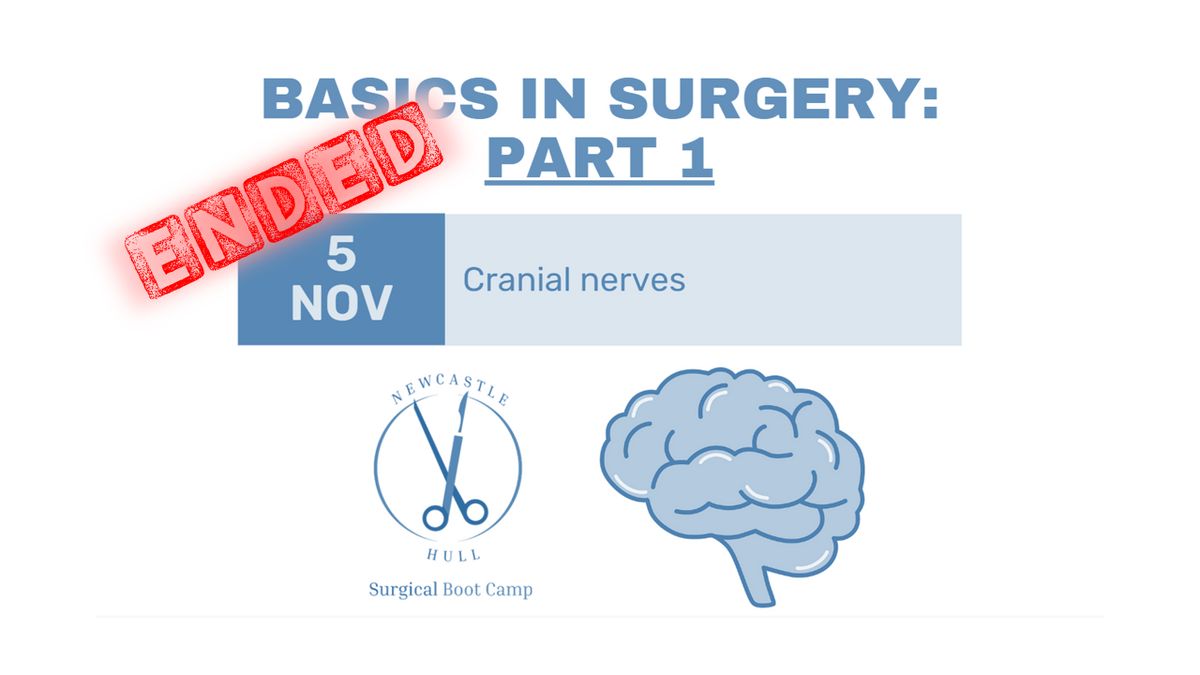 BASICS IN SURGERY:
PART 1

ENDED

5
NOV

Cranial nerves

NEWCASTLE
HULL
Surgical Boot Camp